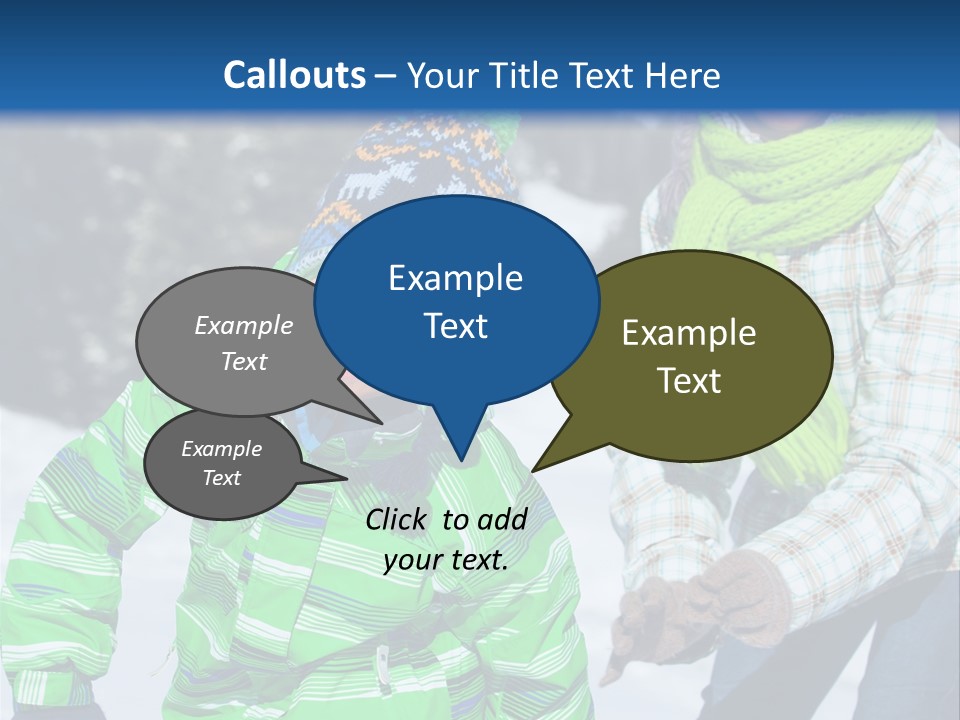 Callouts – Your Title Text Here

Example Text

Example Text

Example Text

Example Text

Click to add your text.